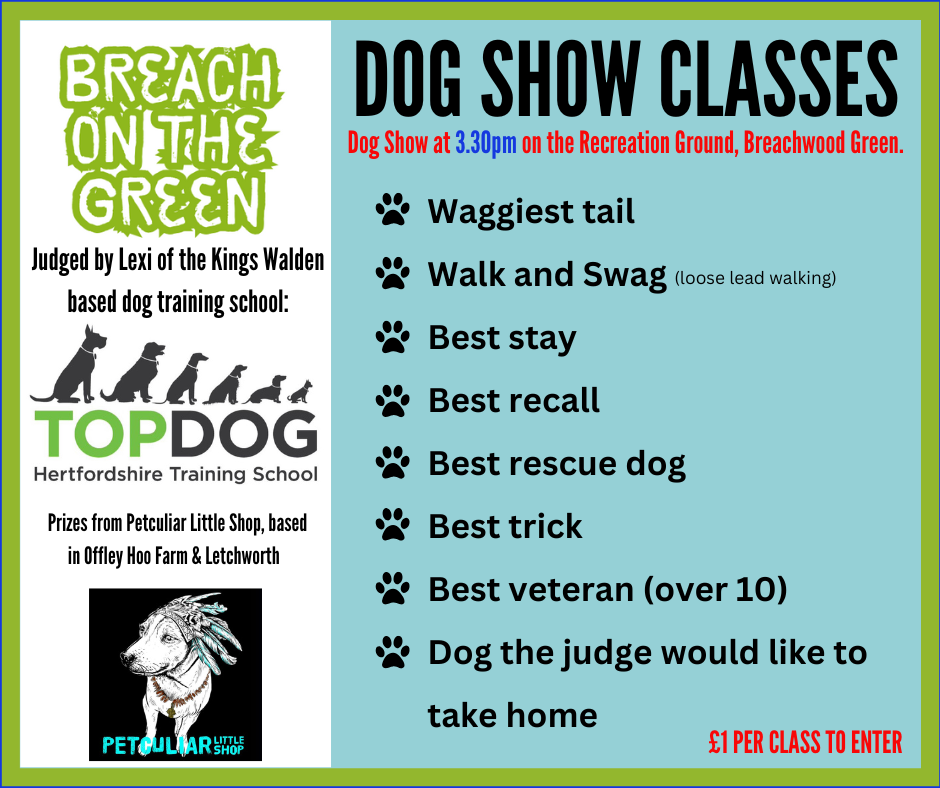 BREACH ON THE GREEN

Judged by Lexi of the Kings Walden based dog training school:

TOPDOG
Hertfordshire Training School

Prizes from Petculiar Little Shop, based in Offley Hoo Farm & Letchworth

PETCULIAR LITTLE SHOP

DOG SHOW CLASSES

Dog Show at 3.30pm on the Recreation Ground, Breachwood Green.

Waggiest tail

Walk and Swag (loose lead walking)

Best stay

Best recall

Best rescue dog

Best trick

Best veteran (over 10)

Dog the judge would like to take home

£1 PER CLASS TO ENTER